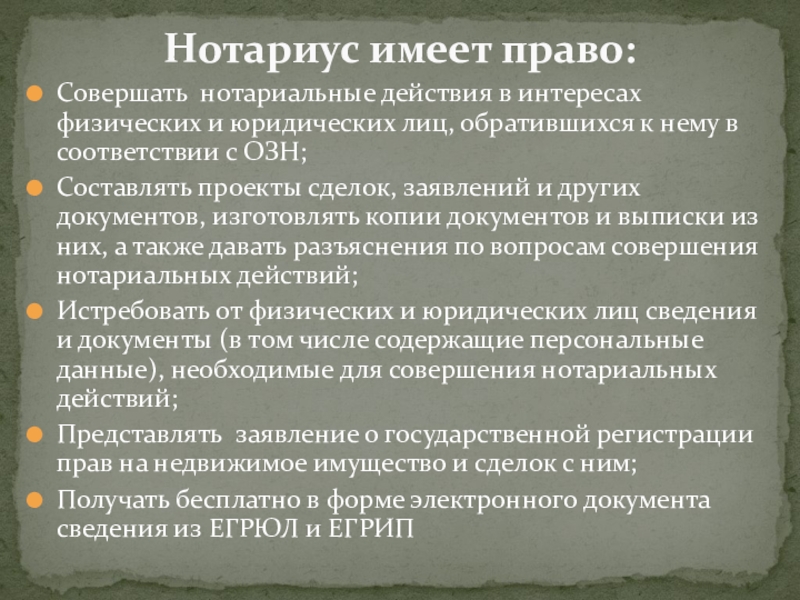 Нотариус имеет право:

Совершать нотариальные действия в интересах физических и юридических лиц, обратившихся к нему в соответствии с ОЗН;

Составлять проекты сделок, заявлений и других документов, изготовлять копии документов и выписки из них, а также давать разъяснения по вопросам совершения нотариальных действий;

Истребовать от физических и юридических лиц сведения и документы (в том числе содержащие персональные данные), необходимые для совершения нотариальных действий;

Представлять заявление о государственной регистрации прав на недвижимое имущество и сделок с ним;

Получать бесплатно в форме электронного документа сведения из ЕГРЮЛ и ЕГРИП